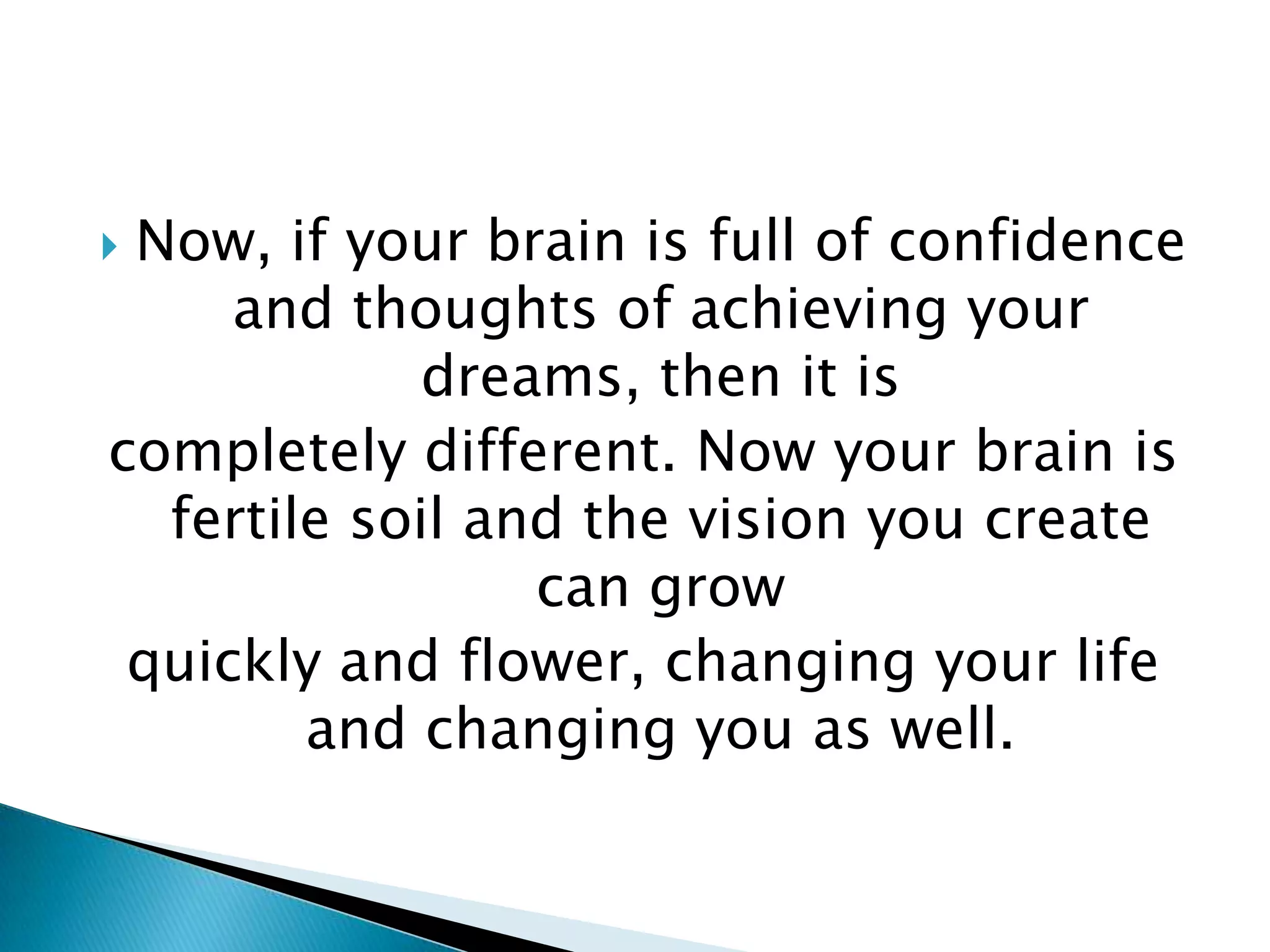 Now, if your brain is full of confidence and thoughts of achieving your dreams, then it is
completely different. Now your brain is fertile soil and the vision you create can grow
quickly and flower, changing your life and changing you as well.